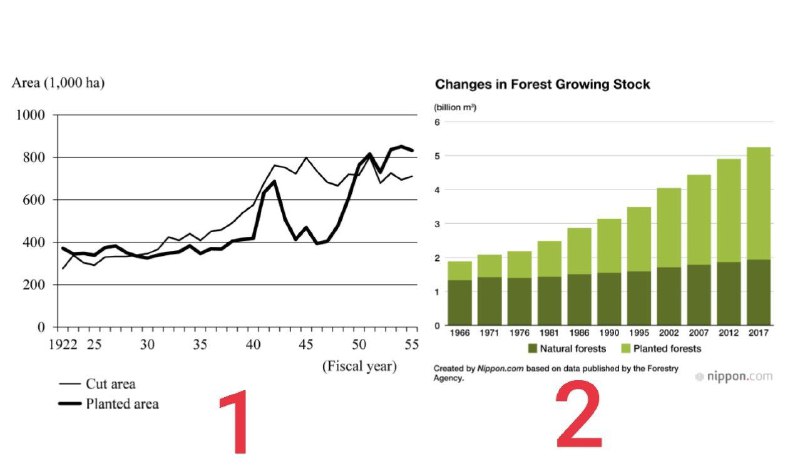 Area (1,000 ha)

1000
800
600
400
200
0

1922 25 30 35 40 45 50 55

(Fiscal year)

Cut area
Planted area

1

Changes in Forest Growing Stock

(billion m³)

6
5
4
3
2
1
0

1966 1971 1976 1981 1986 1990 1995 2002 2007 2012 2017

Natural forests Planted forests

Created by Nippon.com based on data published by the Forestry Agency.

nippon.com

2